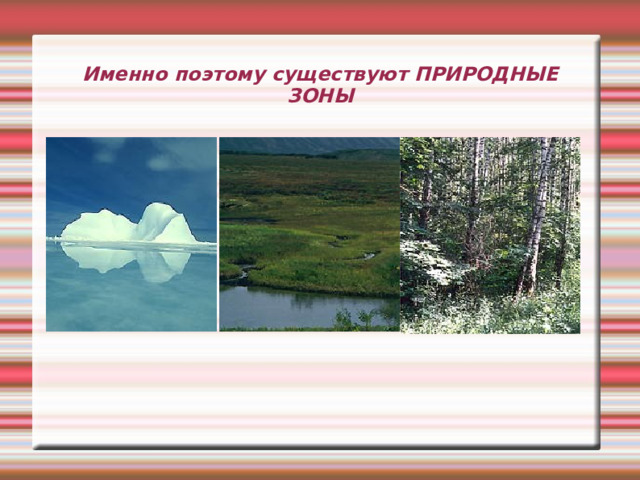 Именно поэтому существуют ПРИРОДНЫЕ ЗОНЫ